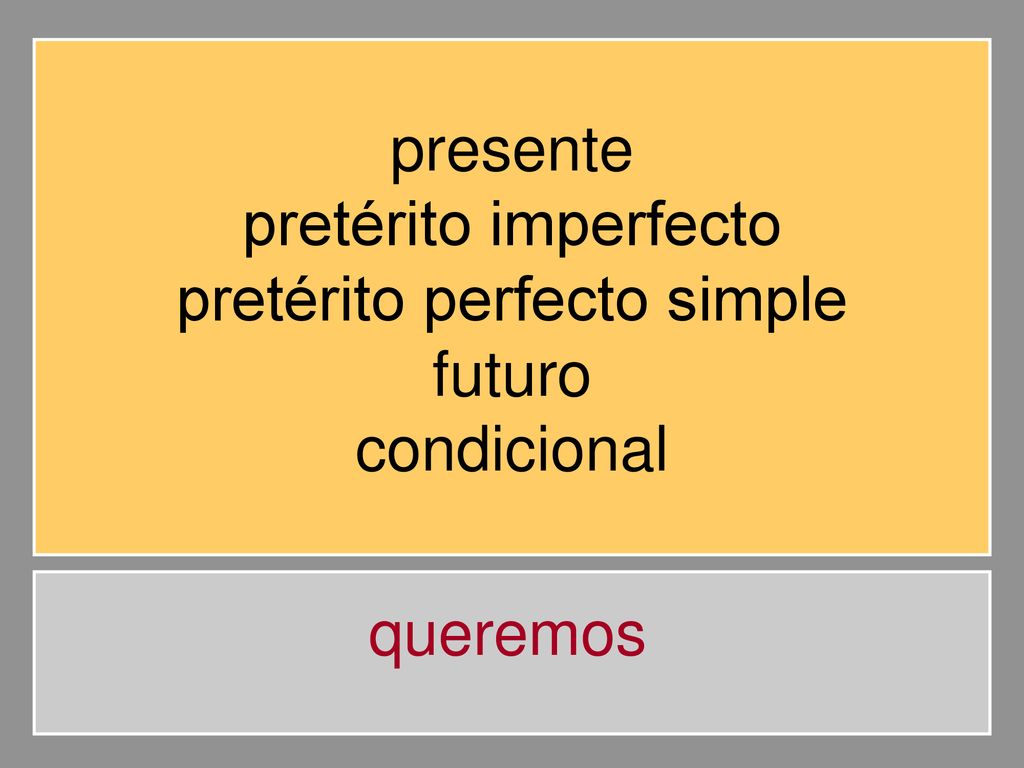 presente
pretérito imperfecto
pretérito perfecto simple
futuro
condicional

queremos